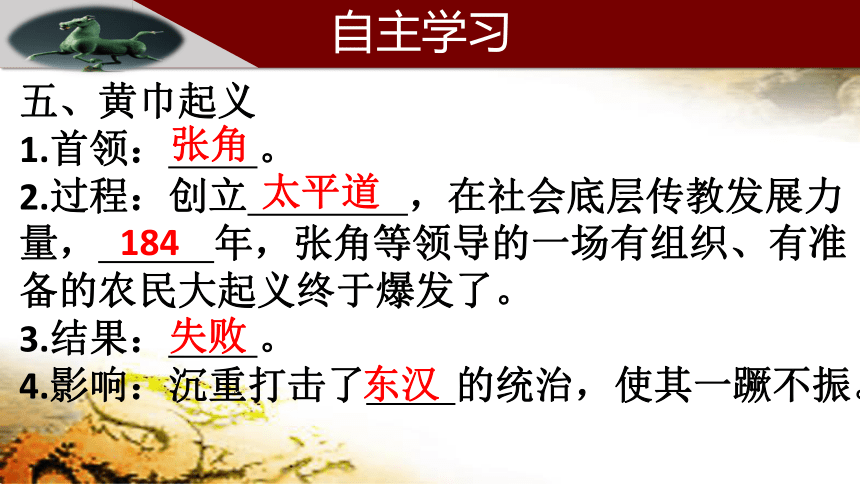 自主学习

五、黄巾起义
1.首领：张角。
2.过程：创立太平道，在社会底层传教发展力量，184年，张角等领导的一场有组织、有准备的农民大起义终于爆发了。
3.结果：失败。
4.影响：沉重打击了东汉的统治，使其一蹶不振。